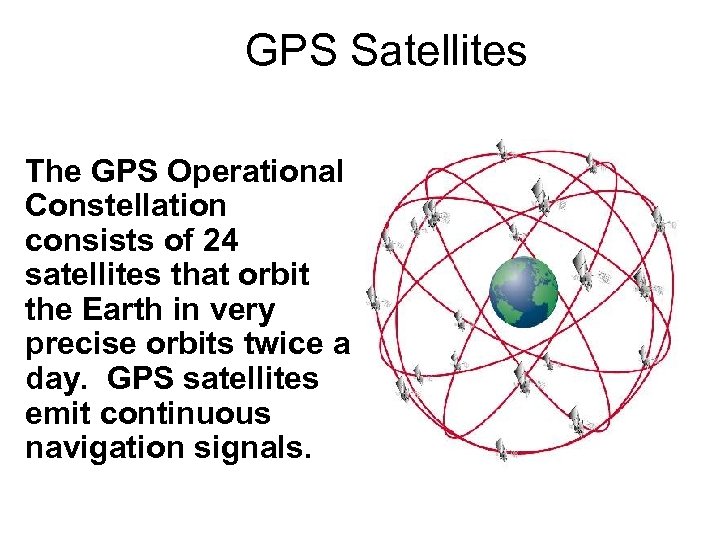 GPS Satellites

The GPS Operational Constellation consists of 24 satellites that orbit the Earth in very precise orbits twice a day.  GPS satellites emit continuous navigation signals.